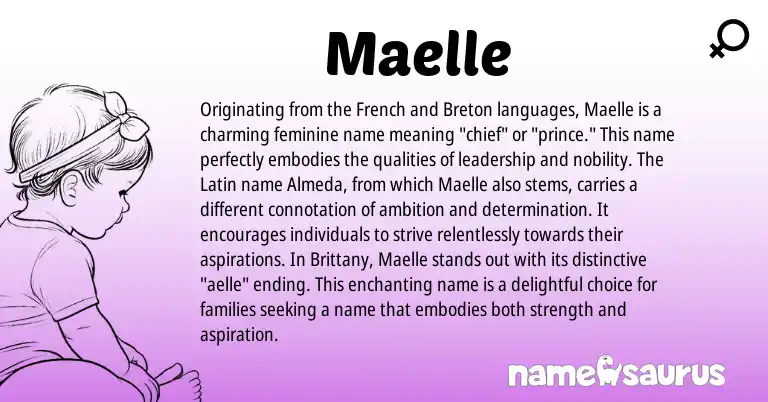 Maelle

Originating from the French and Breton languages, Maelle is a charming feminine name meaning "chief" or "prince." This name perfectly embodies the qualities of leadership and nobility. The Latin name Almeda, from which Maelle also stems, carries a different connotation of ambition and determination. It encourages individuals to strive relentlessly towards their aspirations. In Brittany, Maelle stands out with its distinctive "aelle" ending. This enchanting name is a delightful choice for families seeking a name that embodies both strength and aspiration.

namesaurus